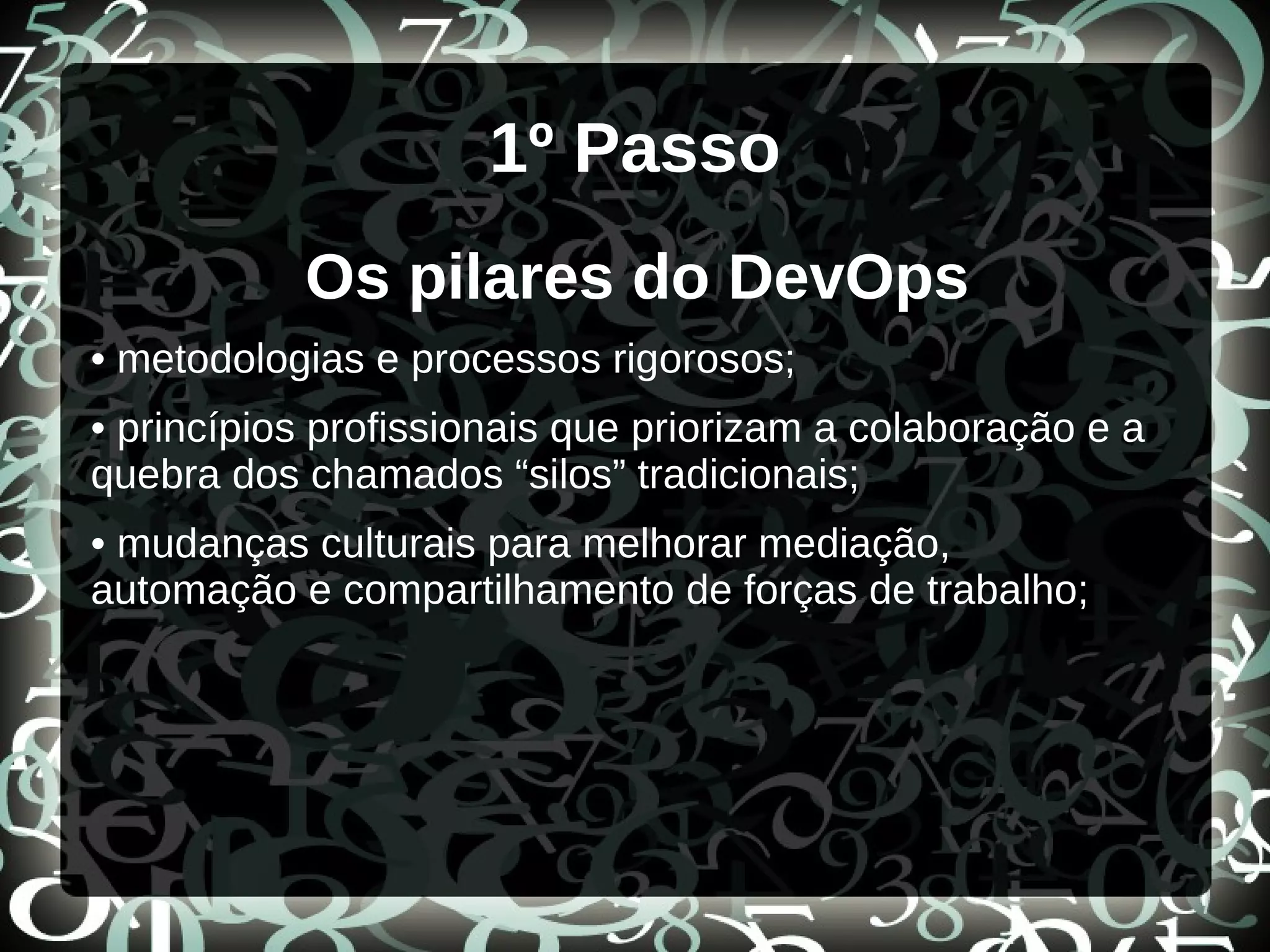 1º Passo

Os pilares do DevOps

• metodologias e processos rigorosos;

• princípios profissionais que priorizam a colaboração e a quebra dos chamados “silos” tradicionais;

• mudanças culturais para melhorar mediação, automação e compartilhamento de forças de trabalho;